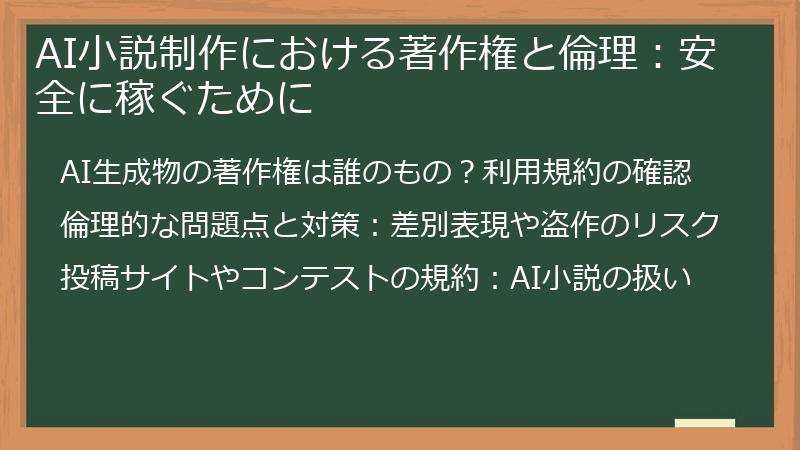 AI小説制作における著作権と倫理：安全に稼ぐために

AI生成物の著作権は誰のもの？利用規約の確認

倫理的な問題点と対策：差別表現や盗作のリスク

投稿サイトやコンテストの規約：AI小説の扱い